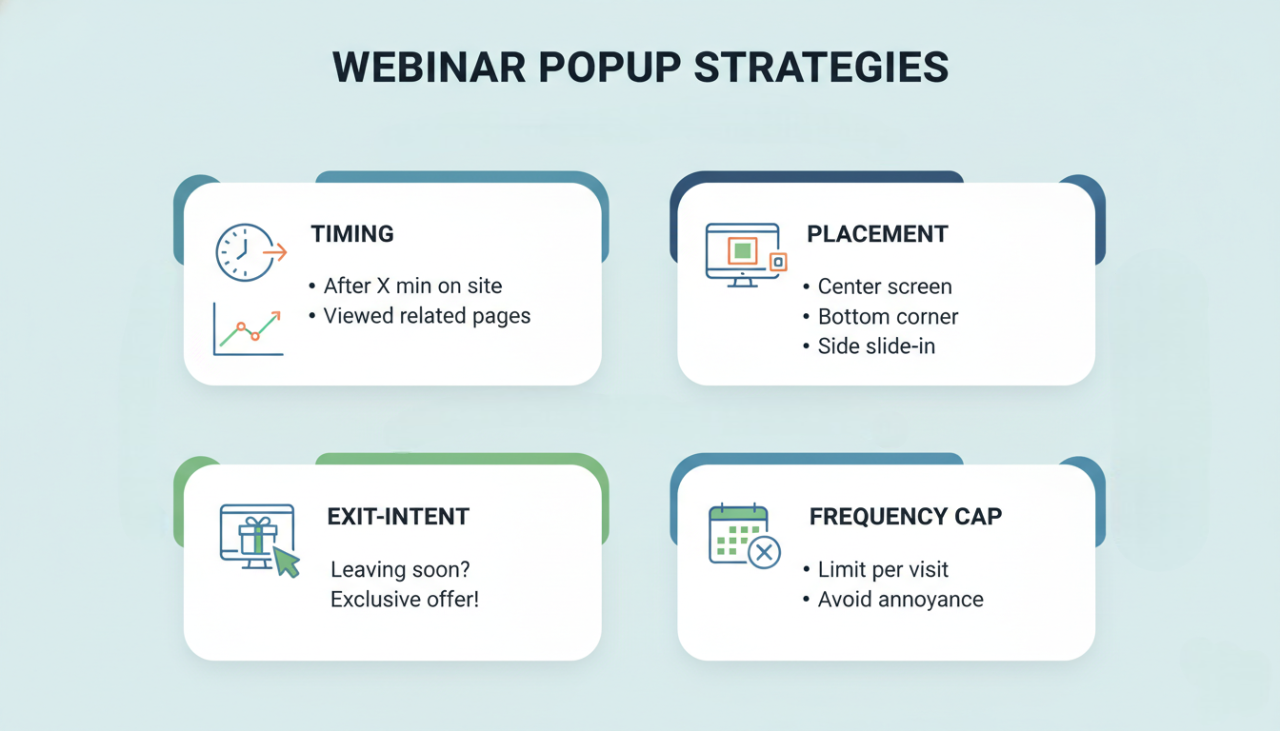 WEBINAR POPUP STRATEGIES

TIMING
• After X min on site
• Viewed related pages

PLACEMENT
• Center screen
• Bottom corner
• Side slide-in

EXIT-INTENT
Leaving soon?
Exclusive offer!

FREQUENCY CAP
• Limit per visit
• Avoid annoyance